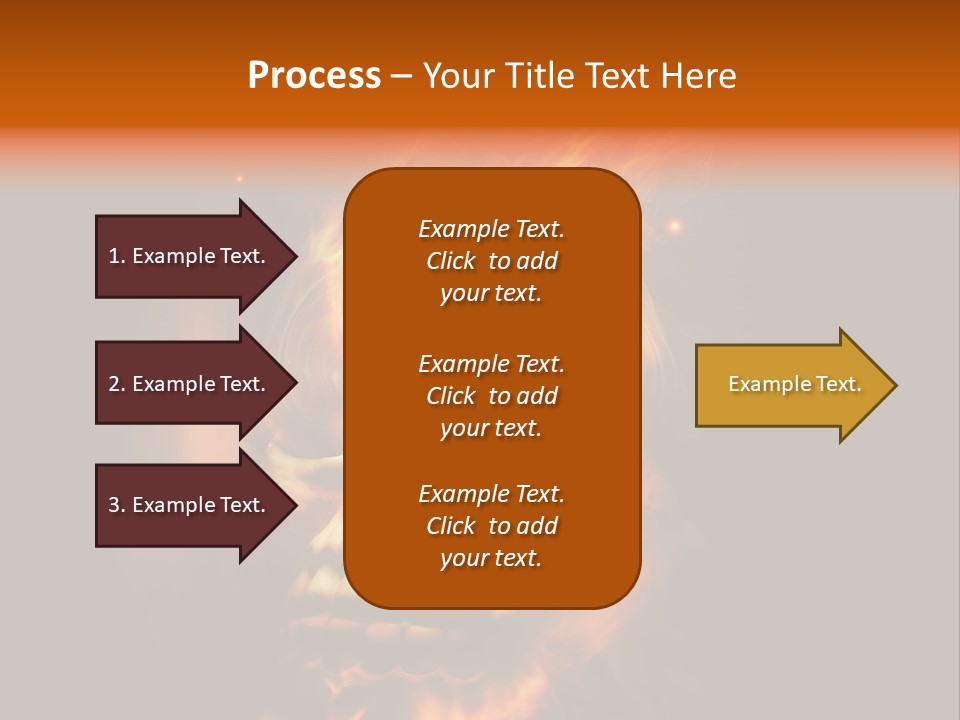 Process – Your Title Text Here

1. Example Text.

2. Example Text.

3. Example Text.

Example Text. Click to add your text.

Example Text. Click to add your text.

Example Text. Click to add your text.

Example Text.